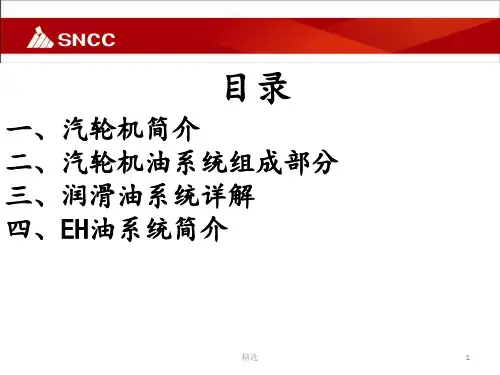 SNCC

目录

一、汽轮机简介
二、汽轮机油系统组成部分
三、润滑油系统详解
四、EH油系统简介

精选

1